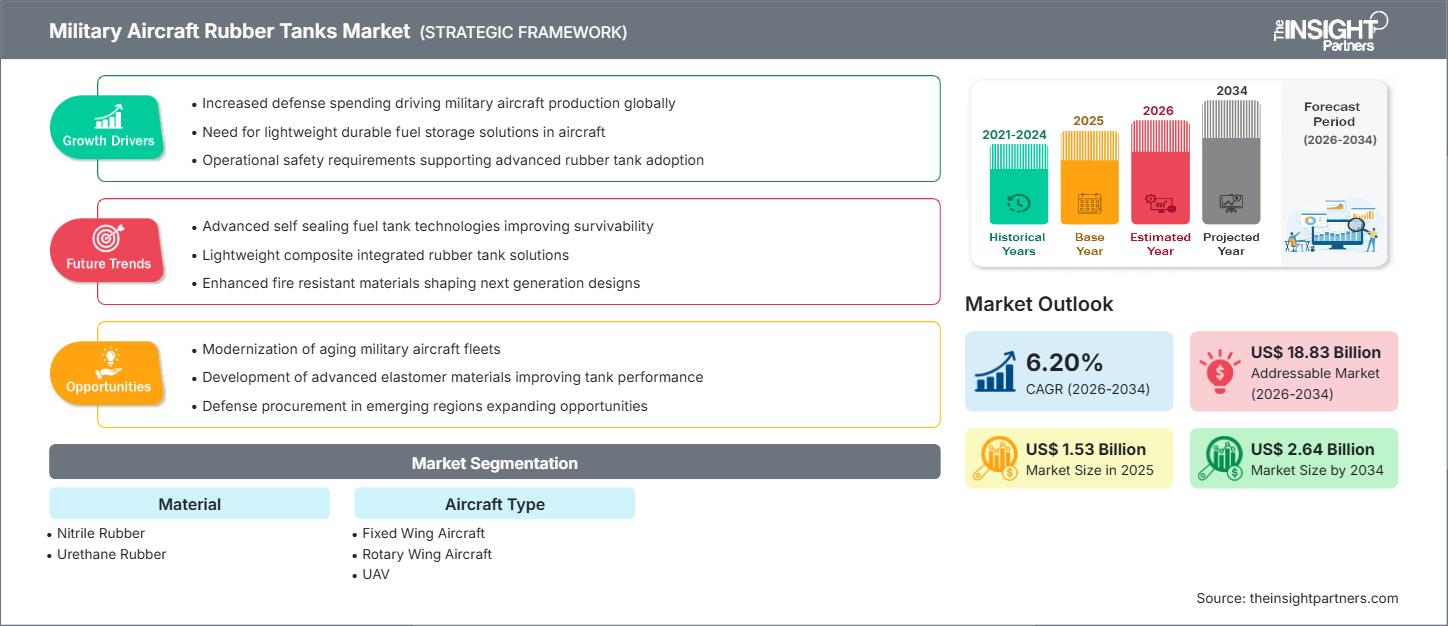 Military Aircraft Rubber Tanks Market (STRATEGIC FRAMEWORK)

The INSIGHT Partners

Growth Drivers
• Increased defense spending driving military aircraft production globally
• Need for lightweight durable fuel storage solutions in aircraft
• Operational safety requirements supporting advanced rubber tank adoption

Future Trends
• Advanced self sealing fuel tank technologies improving survivability
• Lightweight composite integrated rubber tank solutions
• Enhanced fire resistant materials shaping next generation designs

Opportunities
• Modernization of aging military aircraft fleets
• Development of advanced elastomer materials improving tank performance
• Defense procurement in emerging regions expanding opportunities

Market Segmentation

Material
• Nitrile Rubber
• Urethane Rubber

Aircraft Type
• Fixed Wing Aircraft
• Rotary Wing Aircraft
• UAV

2021-2024 Historical Years
2025 Base Year
2026 Estimated Year
2034 Projected Year
Forecast Period (2026-2034)

Market Outlook

6.20% CAGR (2026-2034)

US$ 18.83 Billion Addressable Market (2026-2034)

US$ 1.53 Billion Market Size in 2025

US$ 2.64 Billion Market Size by 2034

Source: theinsightpartners.com